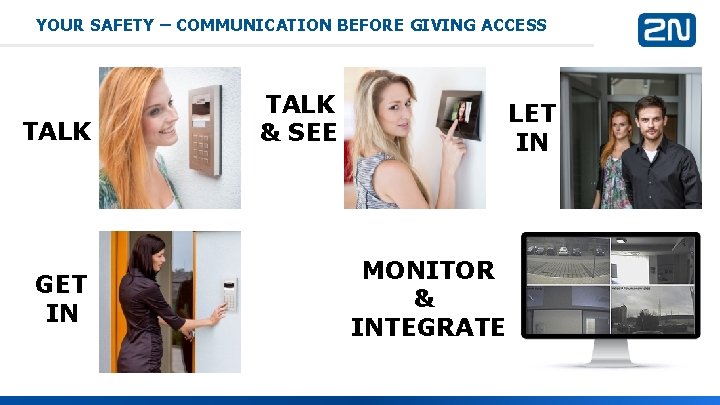 YOUR SAFETY – COMMUNICATION BEFORE GIVING ACCESS

2N

TALK

TALK
& SEE

LET
IN

GET
IN

MONITOR
&
INTEGRATE